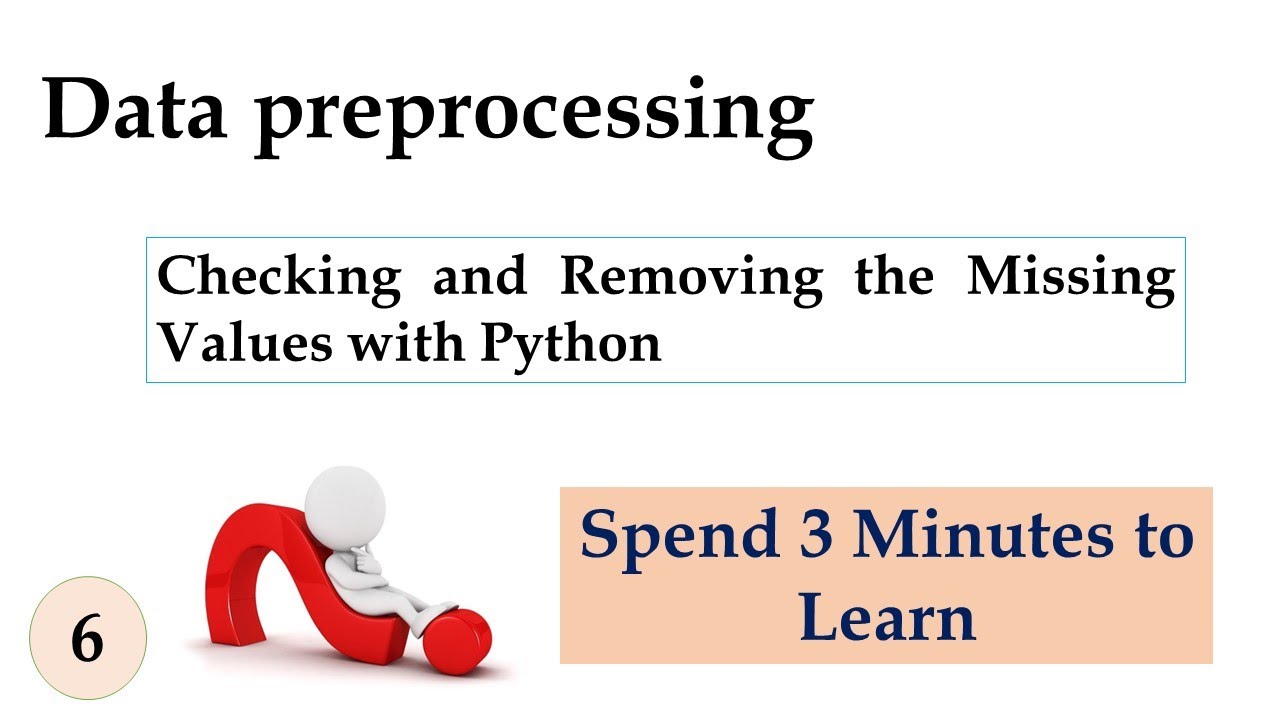 Data preprocessing

Checking and Removing the Missing Values with Python

Spend 3 Minutes to Learn

6